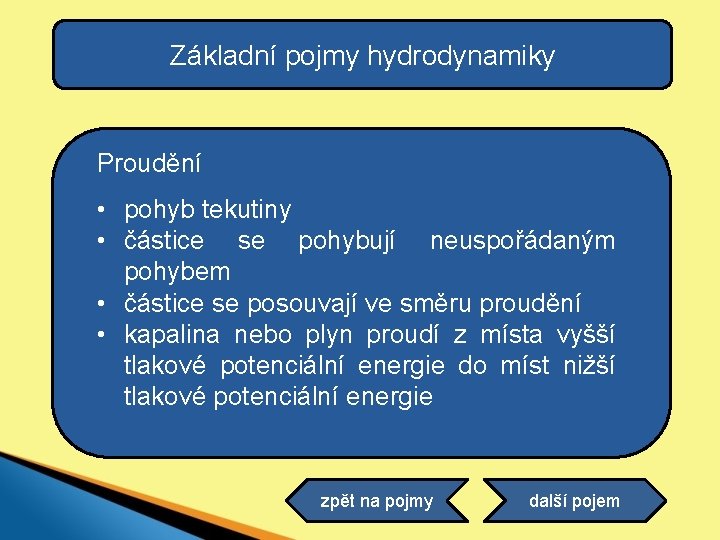 Základní pojmy hydrodynamiky

Proudění

• pohyb tekutiny
• částice se pohybují neuspořádaným pohybem
• částice se posouvají ve směru proudění
• kapalina nebo plyn proudí z místa vyšší tlakové potenciální energie do míst nižší tlakové potenciální energie

zpět na pojmy

další pojem